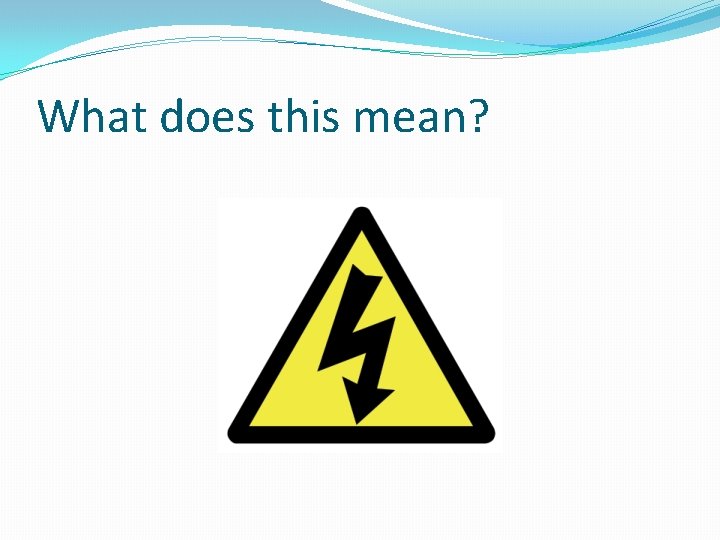 What does this mean?